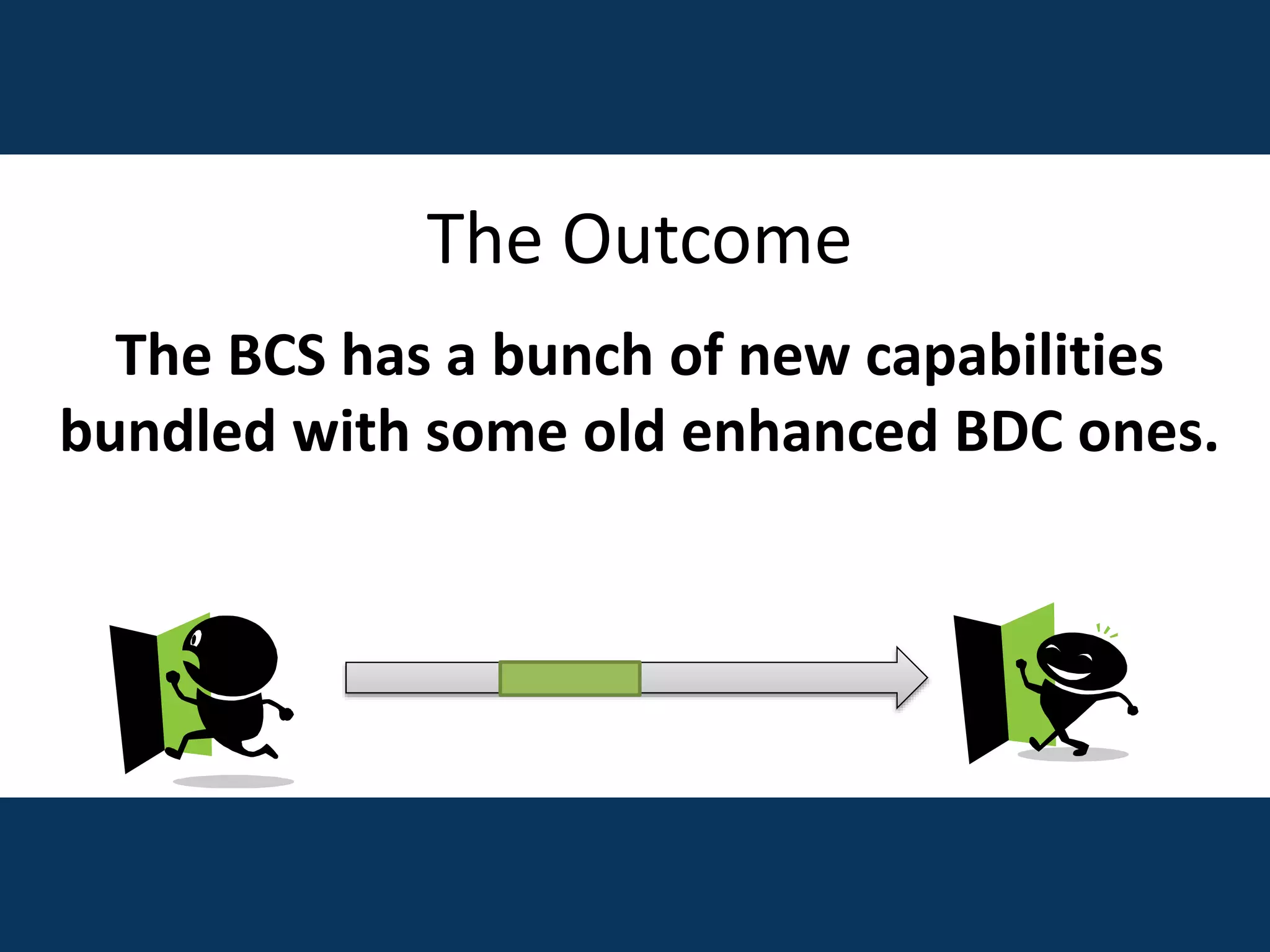 The Outcome

The BCS has a bunch of new capabilities bundled with some old enhanced BDC ones.